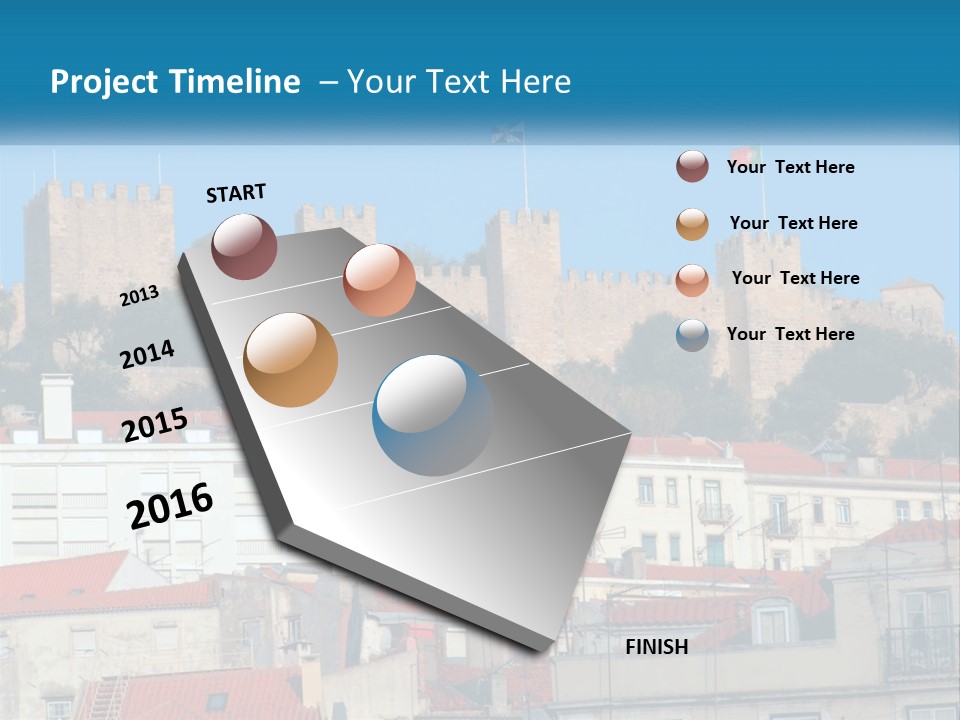 Project Timeline – Your Text Here

START

2013

2014

2015

2016

FINISH

Your Text Here

Your Text Here

Your Text Here

Your Text Here